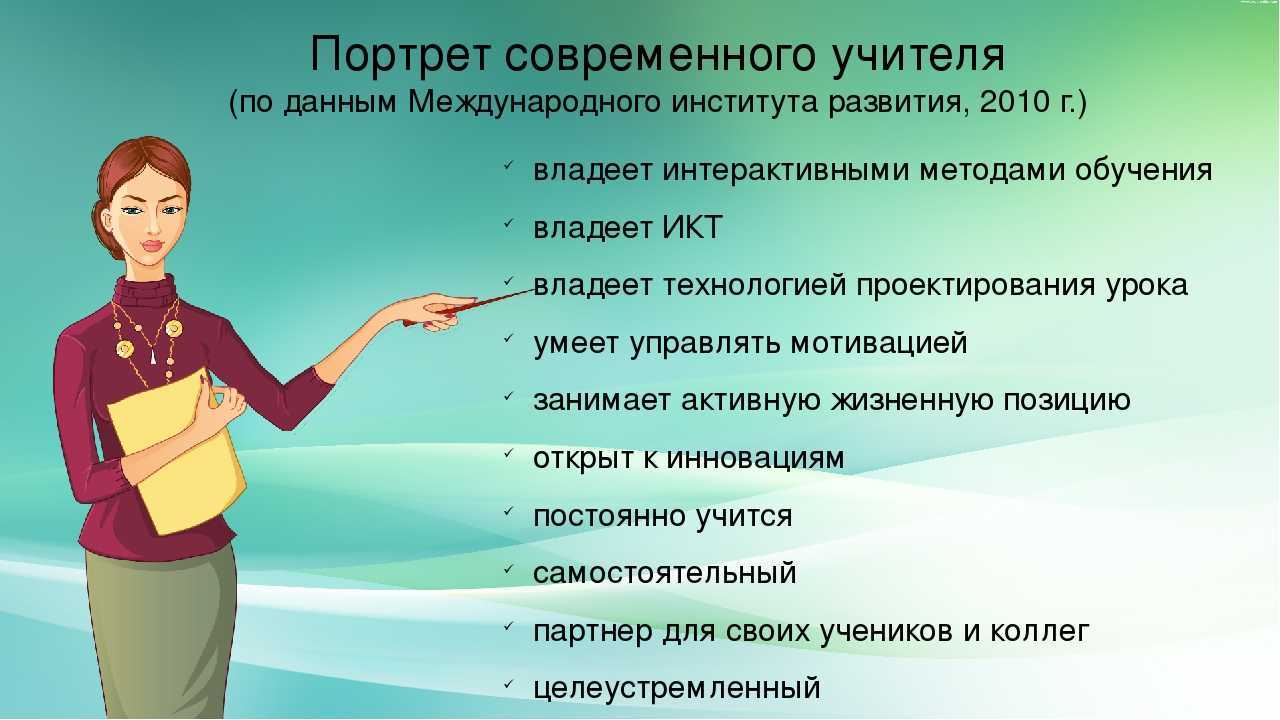 Портрет современного учителя
(по данным Международного института развития, 2010 г.)

✓ владеет интерактивными методами обучения
✓ владеет ИКТ
✓ владеет технологией проектирования урока
✓ умеет управлять мотивацией
✓ занимает активную жизненную позицию
✓ открыт к инновациям
✓ постоянно учится
✓ самостоятельный
✓ партнер для своих учеников и коллег
✓ целеустремленный